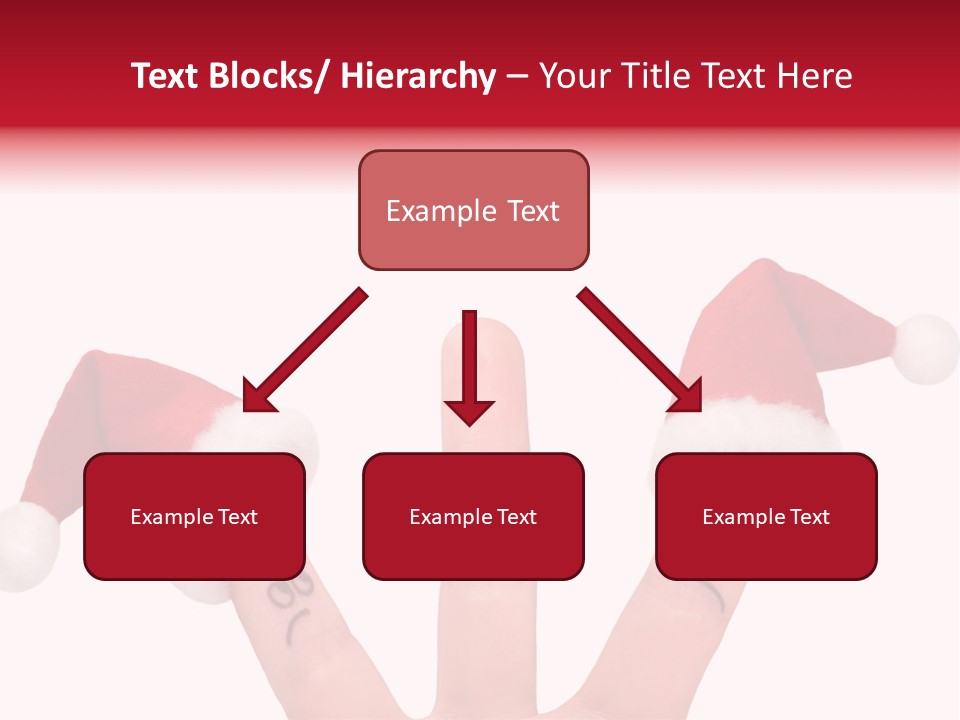 Text Blocks/ Hierarchy – Your Title Text Here

Example Text

Example Text

Example Text

Example Text